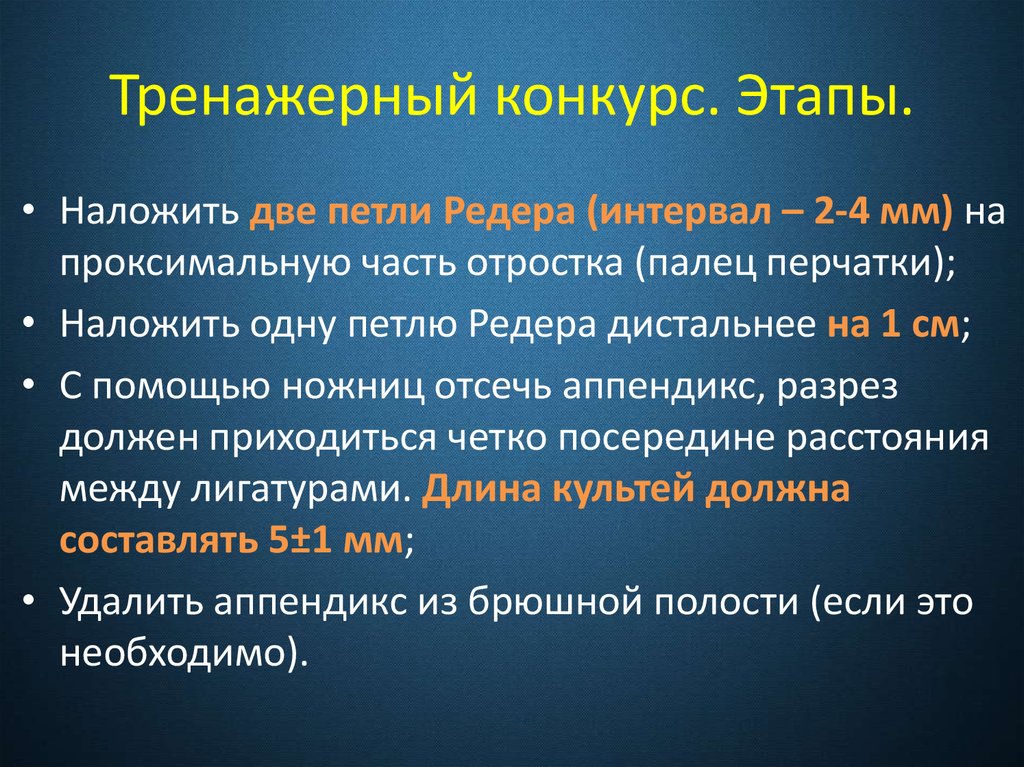 Тренажерный конкурс. Этапы.

• Наложить две петли Редера (интервал – 2-4 мм) на проксимальную часть отростка (палец перчатки);

• Наложить одну петлю Редера дистальнее на 1 см;

• С помощью ножниц отсечь аппендикс, разрез должен приходиться четко посередине расстояния между лигатурами. Длина культей должна составлять 5±1 мм;

• Удалить аппендикс из брюшной полости (если это необходимо).